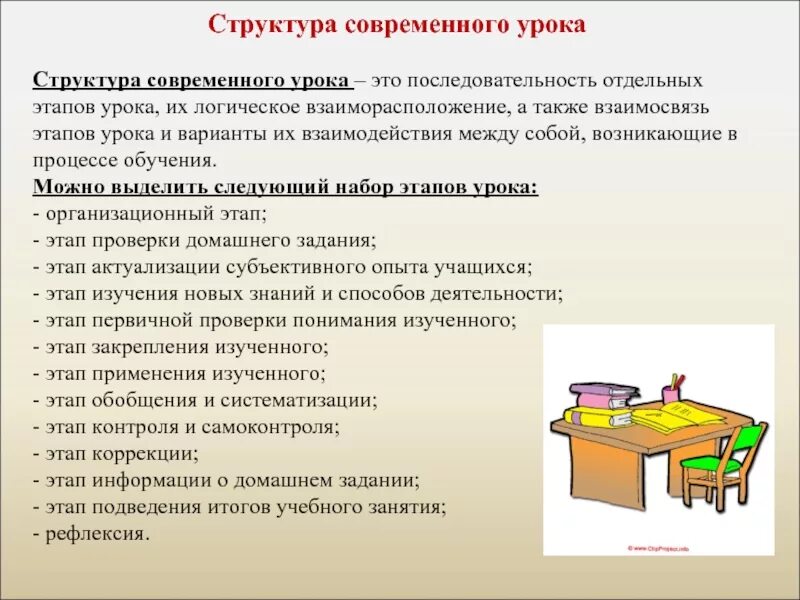 Структура современного урока

Структура современного урока – это последовательность отдельных этапов урока, их логическое взаиморасположение, а также взаимосвязь этапов урока и варианты их взаимодействия между собой, возникающие в процессе обучения.
Можно выделить следующий набор этапов урока:
- организационный этап;
- этап проверки домашнего задания;
- этап актуализации субъективного опыта учащихся;
- этап изучения новых знаний и способов деятельности;
- этап первичной проверки понимания изученного;
- этап закрепления изученного;
- этап применения изученного;
- этап обобщения и систематизации;
- этап контроля и самоконтроля;
- этап коррекции;
- этап информации о домашнем задании;
- этап подведения итогов учебного занятия;
- рефлексия.

© www.ClipProject.info